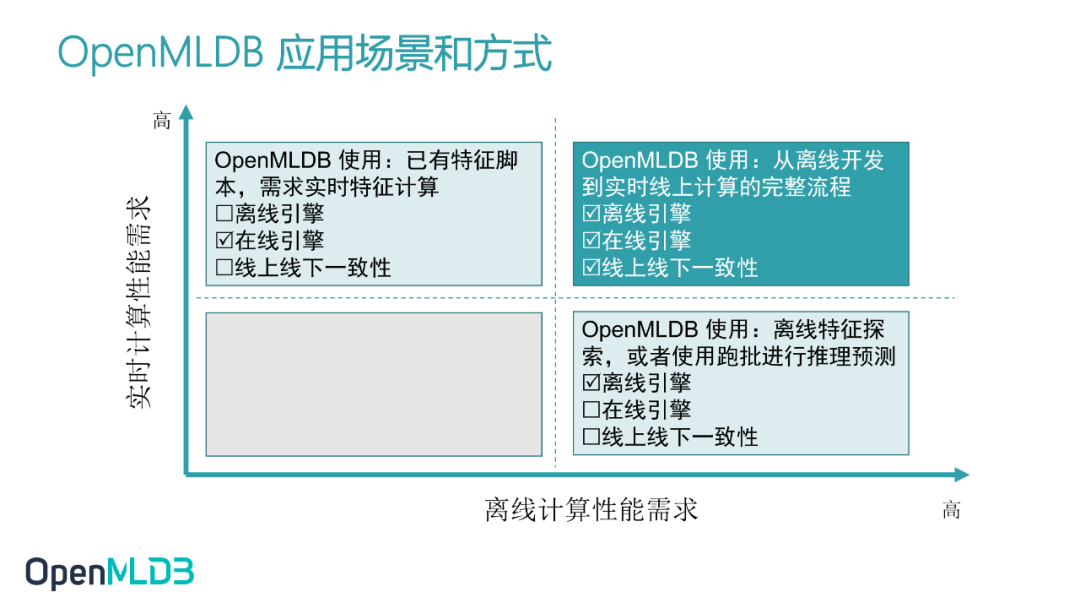 OpenMLDB 应用场景和方式

高

实时计算性能需求

OpenMLDB 使用：已有特征脚本，需求实时特征计算
☐离线引擎
☑在线引擎
☐线上线下一致性

OpenMLDB 使用：从离线开发到实时线上计算的完整流程
☑离线引擎
☑在线引擎
☑线上线下一致性

OpenMLDB 使用：离线特征探索，或者使用跑批进行推理预测
☑离线引擎
☐在线引擎
☐线上线下一致性

离线计算性能需求

高

OpenMLDB